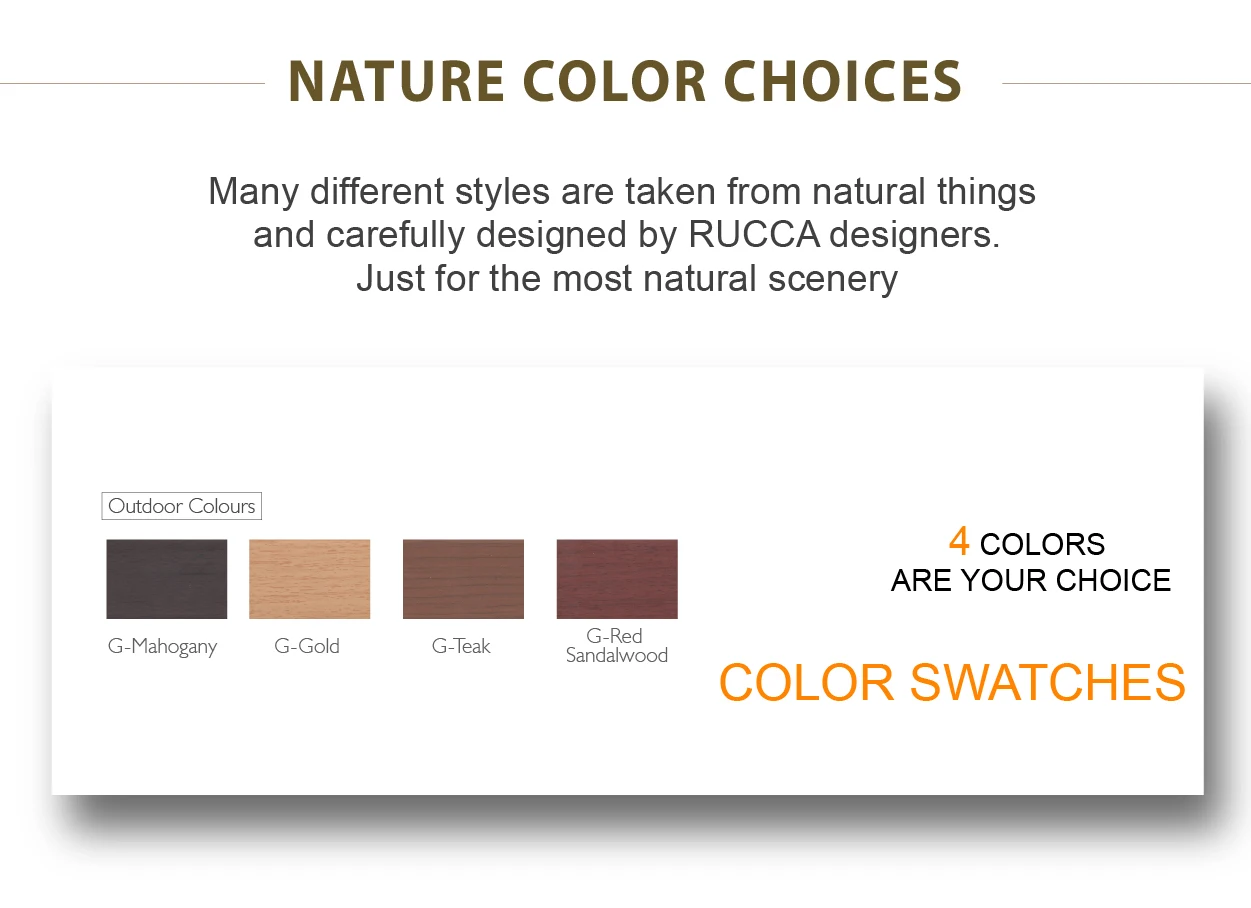 NATURE COLOR CHOICES

Many different styles are taken from natural things and carefully designed by RUCCA designers. Just for the most natural scenery

Outdoor Colours

G-Mahogany

G-Gold

G-Teak

G-Red Sandalwood

4 COLORS ARE YOUR CHOICE

COLOR SWATCHES